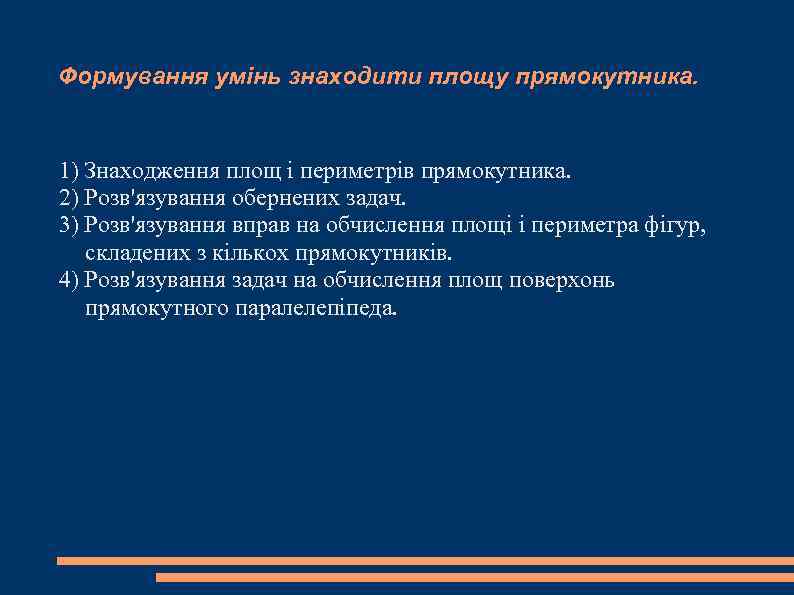 Формування умінь знаходити площу прямокутника.

1) Знаходження площ і периметрів прямокутника.
2) Розв'язування обернених задач.
3) Розв'язування вправ на обчислення площі і периметра фігур, складених з кількох прямокутників.
4) Розв'язування задач на обчислення площ поверхонь прямокутного паралелепіпеда.